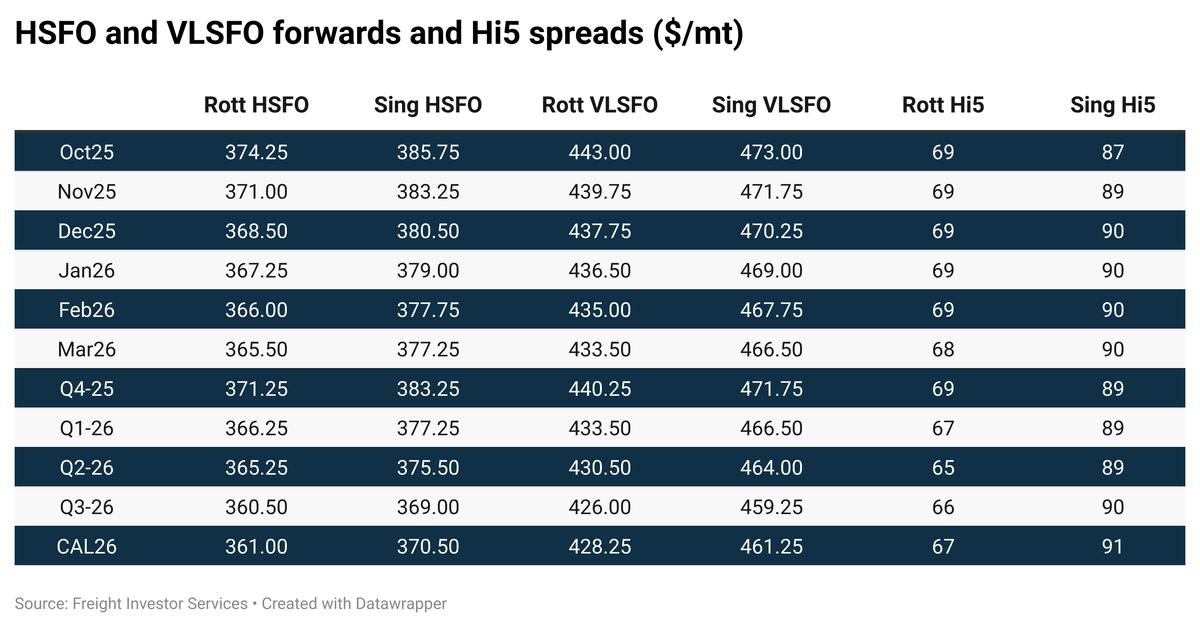 HSFO and VLSFO forwards and Hi5 spreads ($/mt)

| | Rott HSFO | Sing HSFO | Rott VLSFO | Sing VLSFO | Rott Hi5 | Sing Hi5 |
|---|---|---|---|---|---|---|
| Oct25 | 374.25 | 385.75 | 443.00 | 473.00 | 69 | 87 |
| Nov25 | 371.00 | 383.25 | 439.75 | 471.75 | 69 | 89 |
| Dec25 | 368.50 | 380.50 | 437.75 | 470.25 | 69 | 90 |
| Jan26 | 367.25 | 379.00 | 436.50 | 469.00 | 69 | 90 |
| Feb26 | 366.00 | 377.75 | 435.00 | 467.75 | 69 | 90 |
| Mar26 | 365.50 | 377.25 | 433.50 | 466.50 | 68 | 90 |
| Q4-25 | 371.25 | 383.25 | 440.25 | 471.75 | 69 | 89 |
| Q1-26 | 366.25 | 377.25 | 433.50 | 466.50 | 67 | 89 |
| Q2-26 | 365.25 | 375.50 | 430.50 | 464.00 | 65 | 89 |
| Q3-26 | 360.50 | 369.00 | 426.00 | 459.25 | 66 | 90 |
| CAL26 | 361.00 | 370.50 | 428.25 | 461.25 | 67 | 91 |

Source: Freight Investor Services • Created with Datawrapper